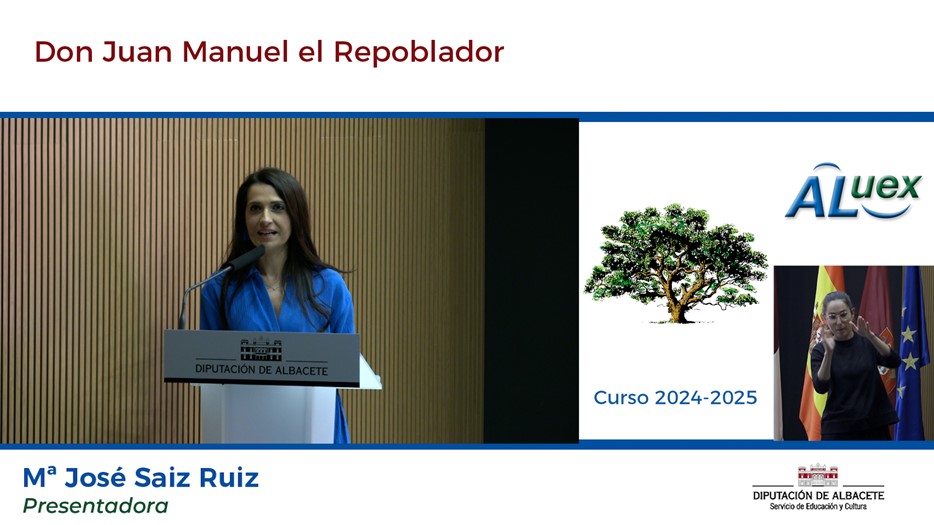 Don Juan Manuel el Repoblador

DIPUTACIÓN DE ALBACETE

ALuex

Curso 2024-2025

Mª José Saiz Ruiz
Presentadora

DIPUTACIÓN DE ALBACETE
Servicio de Educación y Cultura